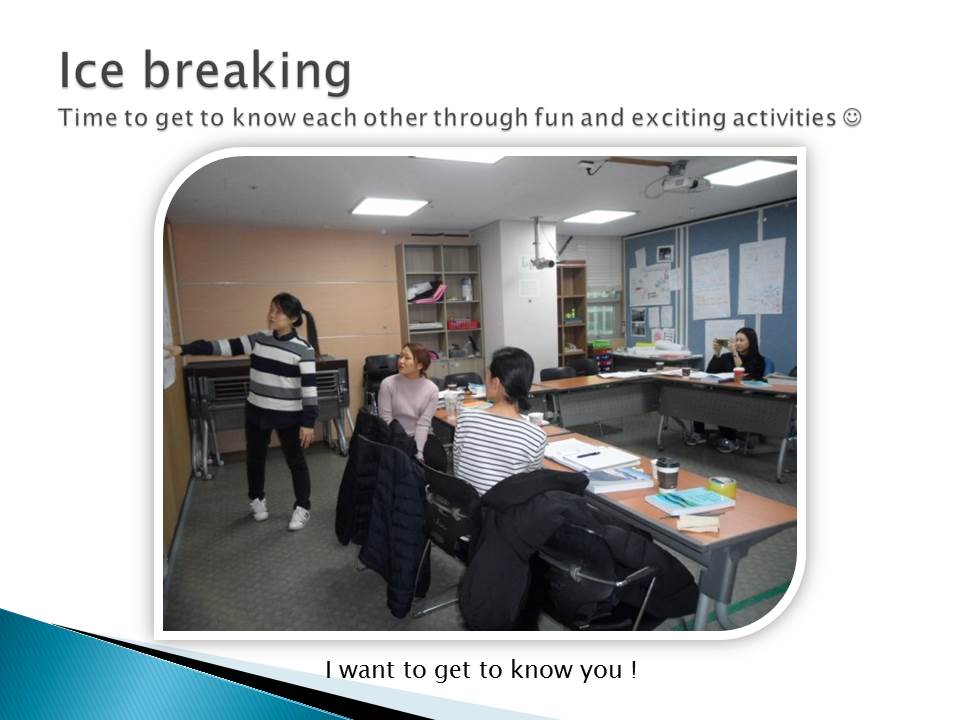 Ice breaking
Time to get to know each other through fun and exciting activities ☺

I want to get to know you !